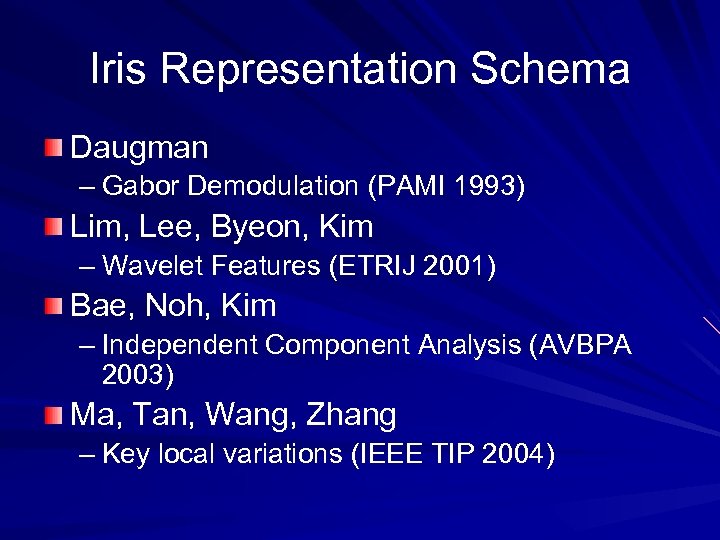 Iris Representation Schema

Daugman
– Gabor Demodulation (PAMI 1993)

Lim, Lee, Byeon, Kim
– Wavelet Features (ETRIJ 2001)

Bae, Noh, Kim
– Independent Component Analysis (AVBPA 2003)

Ma, Tan, Wang, Zhang
– Key local variations (IEEE TIP 2004)